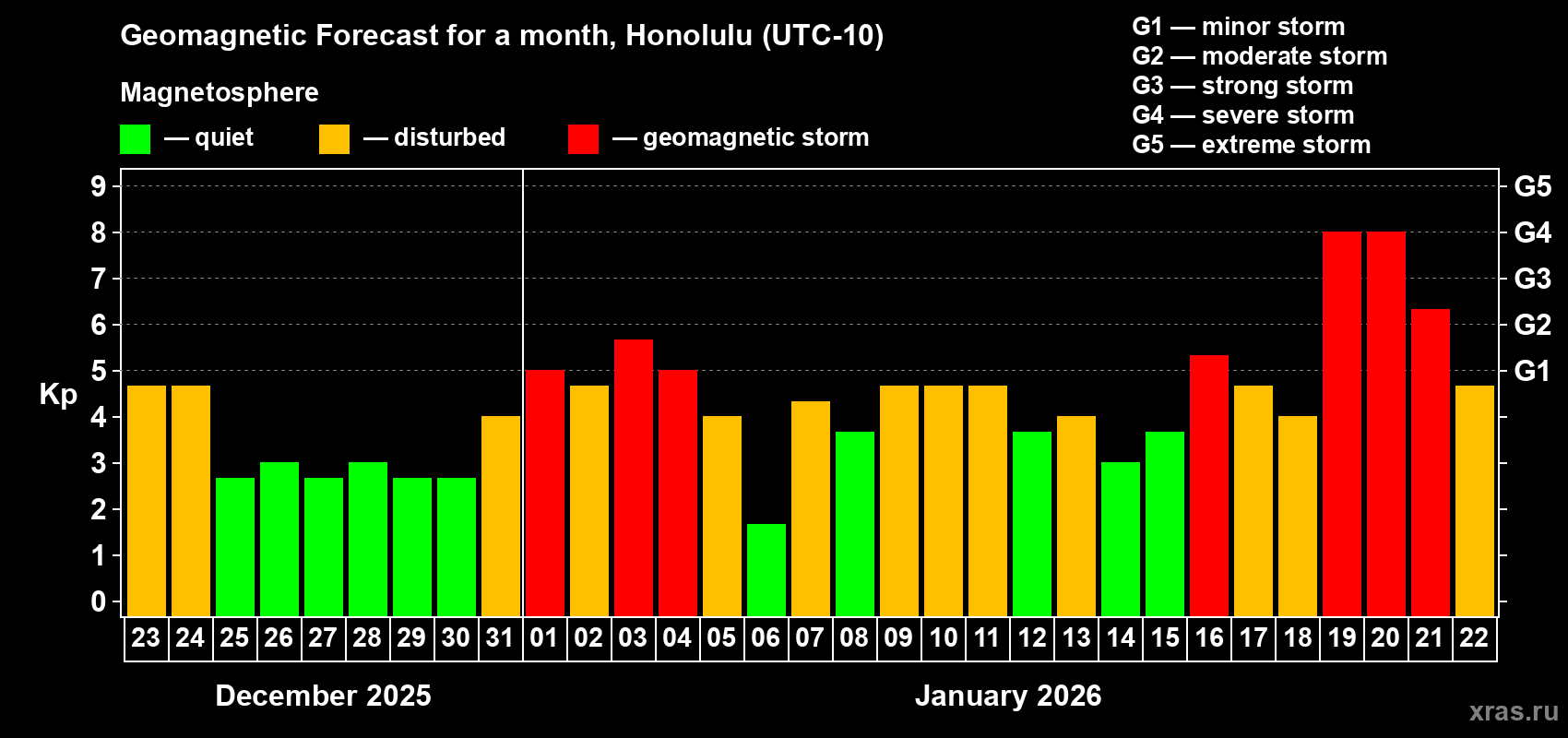 Geomagnetic Forecast for a month, Honolulu (UTC-10)

Magnetosphere

— quiet — disturbed — geomagnetic storm

G1 — minor storm
G2 — moderate storm
G3 — strong storm
G4 — severe storm
G5 — extreme storm

Kp

9
8
7
6
5
4
3
2
1
0

G5
G4
G3
G2
G1

23 24 25 26 27 28 29 30 31 01 02 03 04 05 06 07 08 09 10 11 12 13 14 15 16 17 18 19 20 21 22

December 2025

January 2026

xras.ru